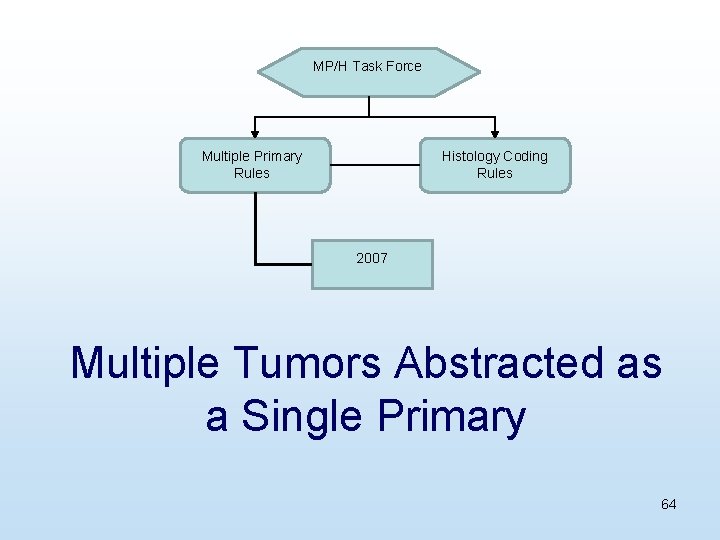 MP/H Task Force

Multiple Primary Rules

Histology Coding Rules

2007

Multiple Tumors Abstracted as a Single Primary

64